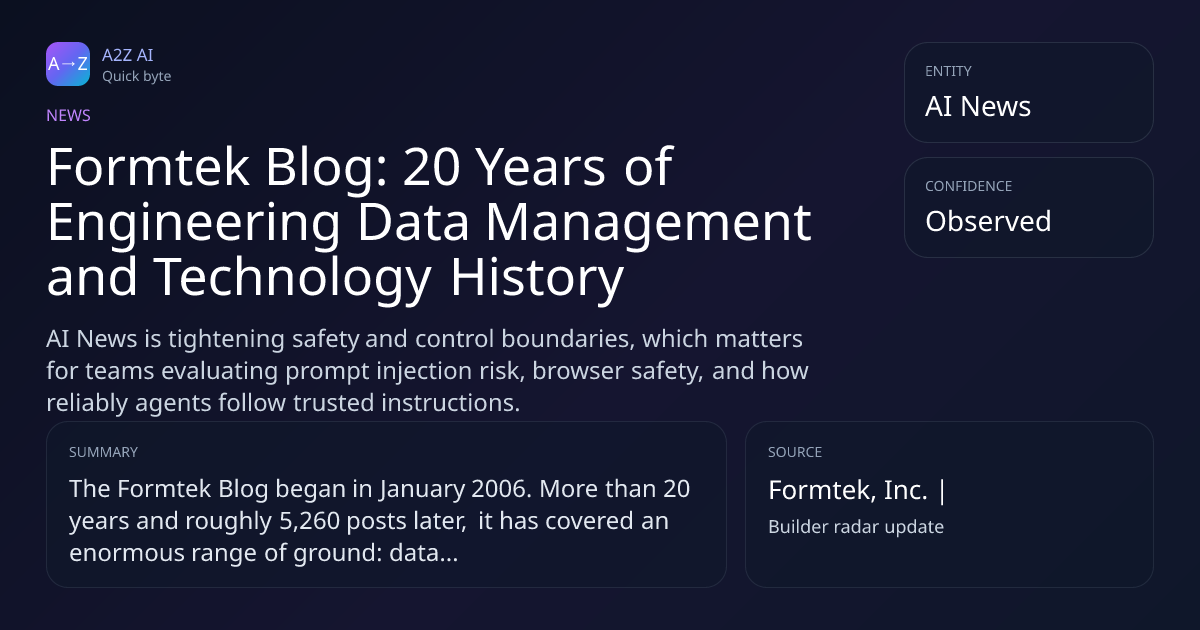 A→Z
A2Z AI
Quick byte

NEWS

Formtek Blog: 20 Years of Engineering Data Management and Technology History

AI News is tightening safety and control boundaries, which matters for teams evaluating prompt injection risk, browser safety, and how reliably agents follow trusted instructions.

ENTITY
AI News

CONFIDENCE
Observed

SUMMARY
The Formtek Blog began in January 2006. More than 20 years and roughly 5,260 posts later, it has covered an enormous range of ground: data...

SOURCE
Formtek, Inc. |
Builder radar update